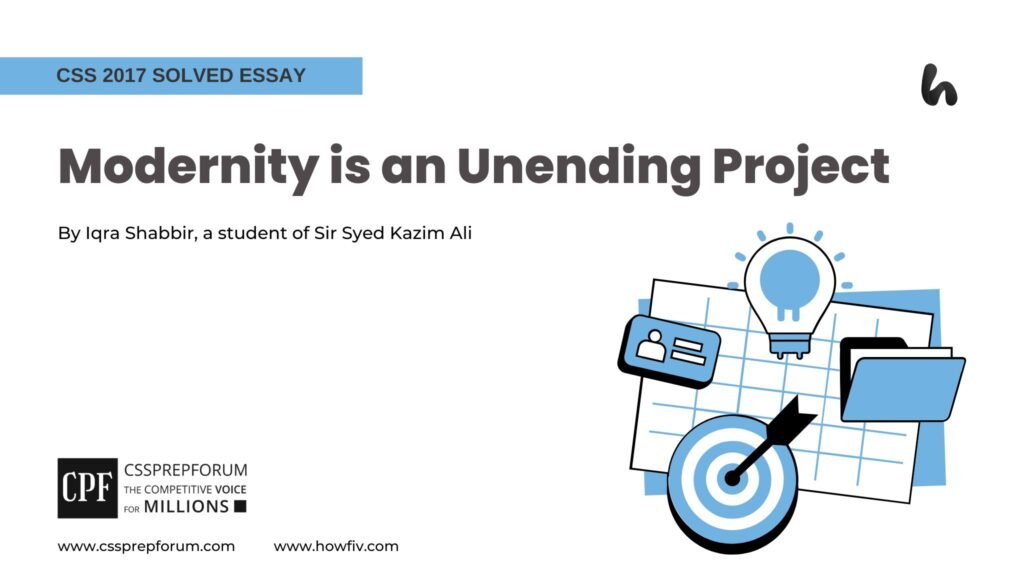 CSS 2017 SOLVED ESSAY

h

Modernity is an Unending Project

By Iqra Shabbir, a student of Sir Syed Kazim Ali

CPF CSSPREPFORUM THE COMPETITIVE VOICE FOR MILLIONS

www.cssprepforum.com www.howfiv.com